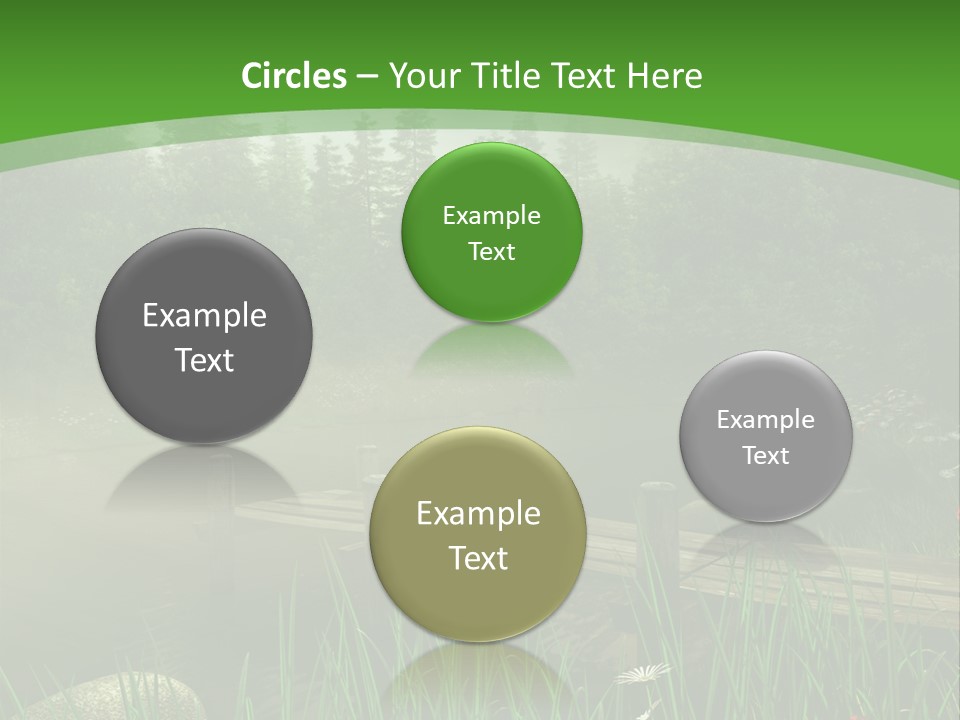 Circles – Your Title Text Here

Example Text

Example Text

Example Text

Example Text